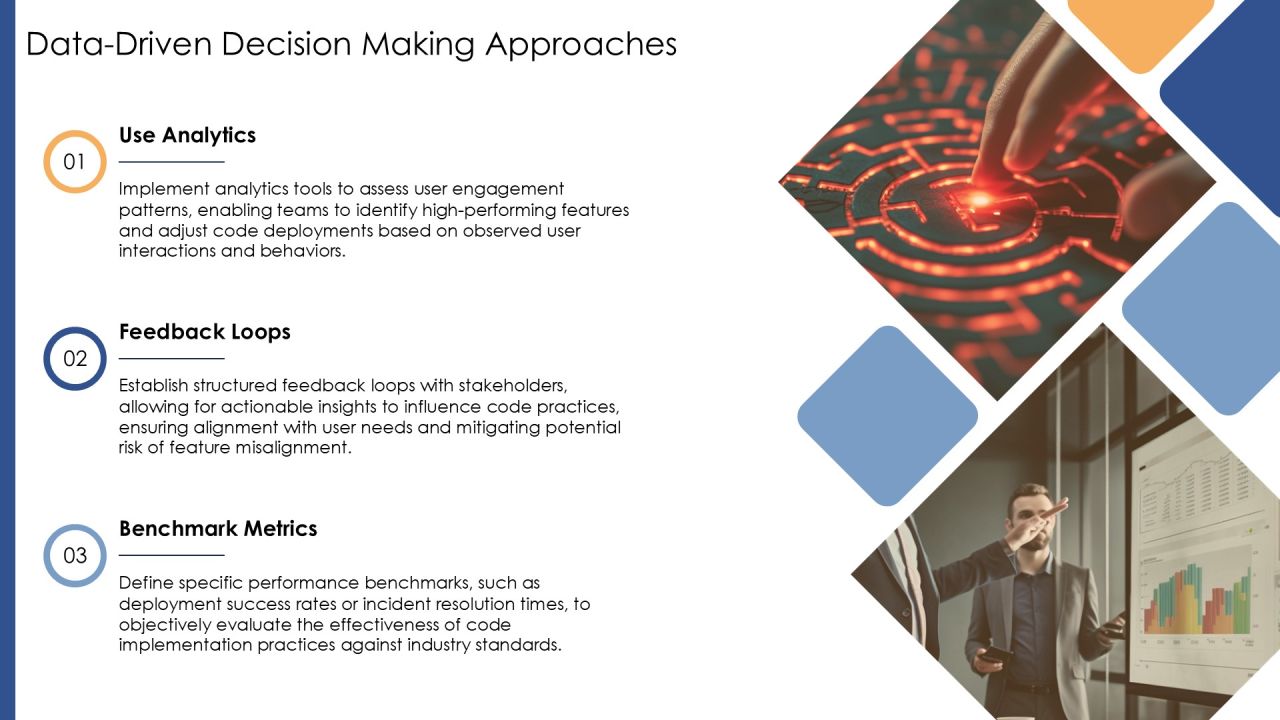 Data-Driven Decision Making Approaches

01

Use Analytics

Implement analytics tools to assess user engagement patterns, enabling teams to identify high-performing features and adjust code deployments based on observed user interactions and behaviors.

02

Feedback Loops

Establish structured feedback loops with stakeholders, allowing for actionable insights to influence code practices, ensuring alignment with user needs and mitigating potential risk of feature misalignment.

03

Benchmark Metrics

Define specific performance benchmarks, such as deployment success rates or incident resolution times, to objectively evaluate the effectiveness of code implementation practices against industry standards.